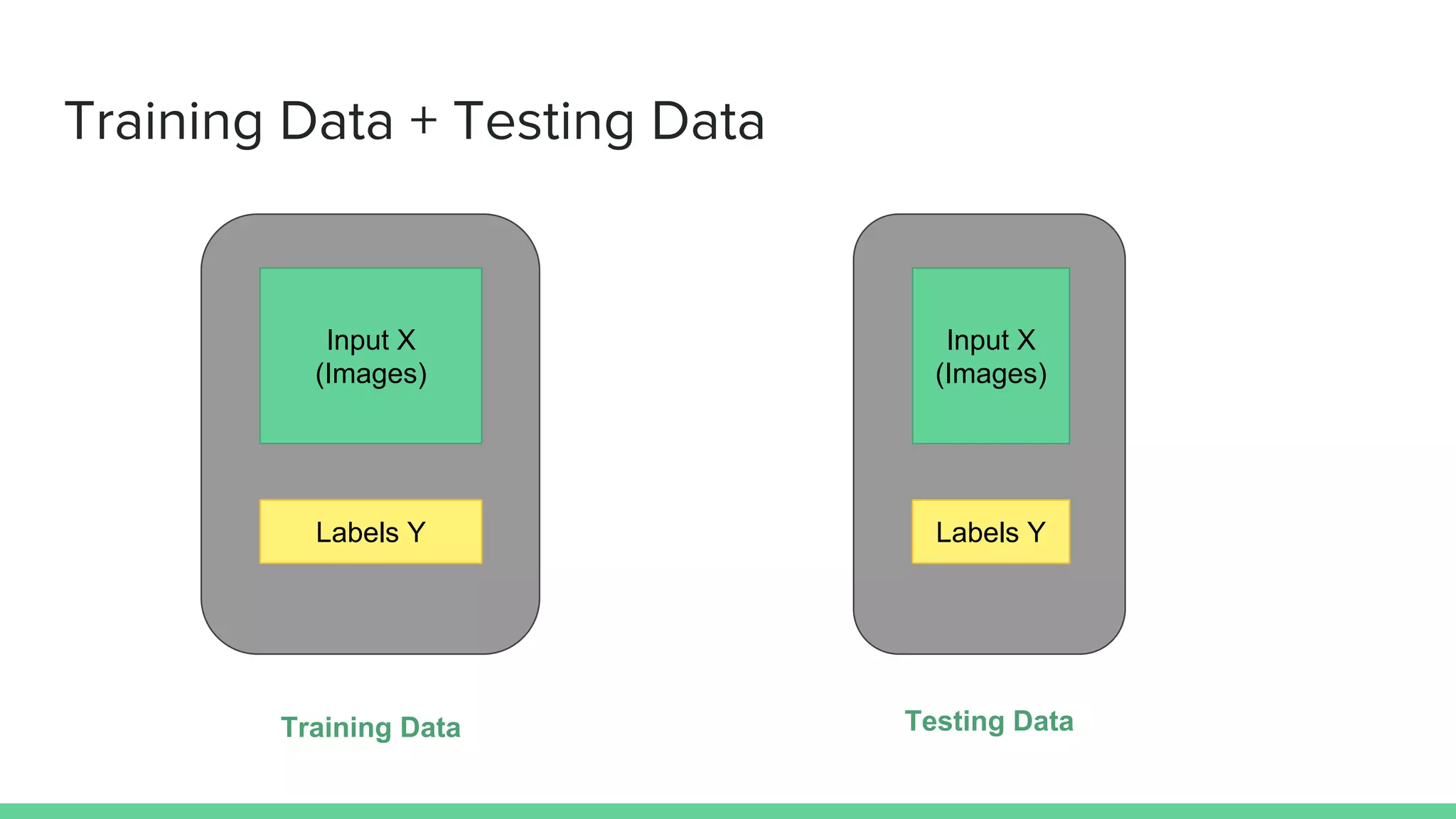 Training Data + Testing Data

Input X
(Images)

Labels Y

Training Data

Input X
(Images)

Labels Y

Testing Data